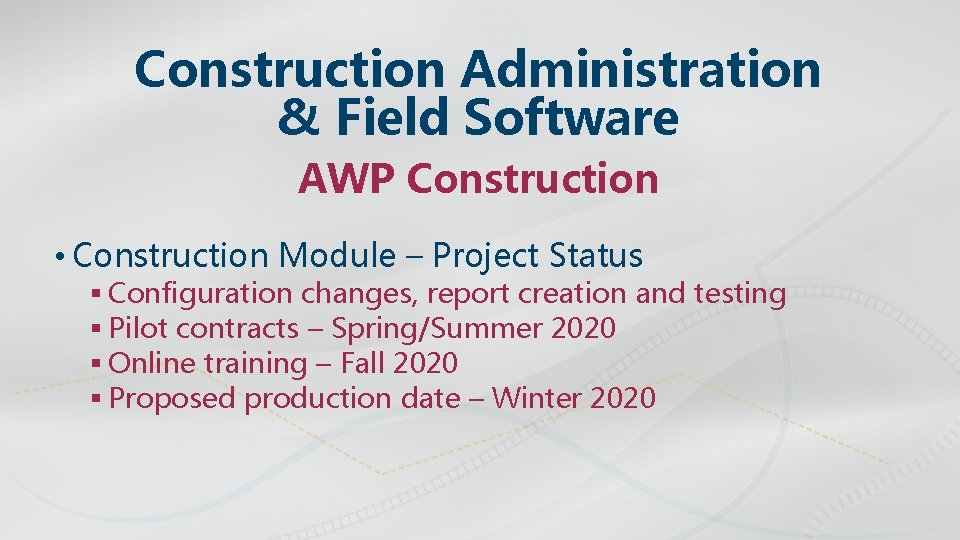 Construction Administration & Field Software

AWP Construction

• Construction Module – Project Status
▪ Configuration changes, report creation and testing
▪ Pilot contracts – Spring/Summer 2020
▪ Online training – Fall 2020
▪ Proposed production date – Winter 2020